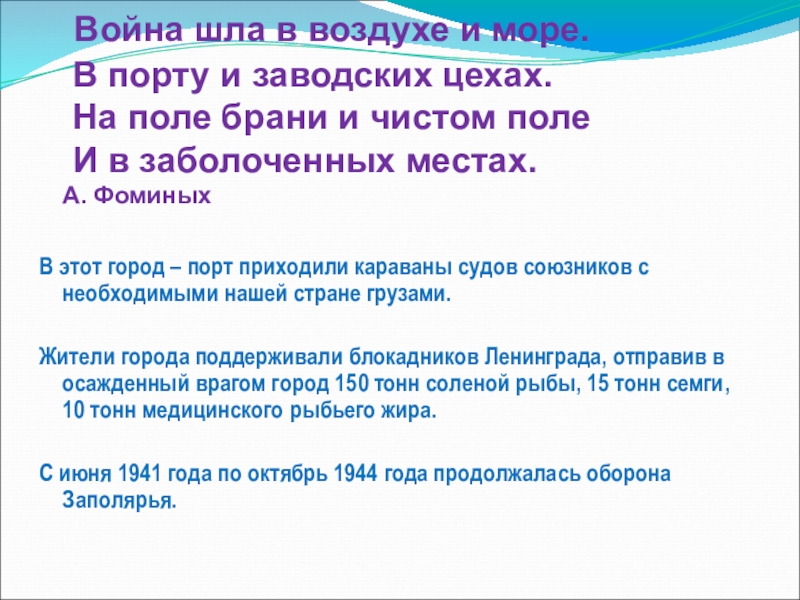 Война шла в воздухе и море.
В порту и заводских цехах.
На поле брани и чистом поле
И в заболоченных местах.
А. Фоминых

В этот город – порт приходили караваны судов союзников с необходимыми нашей стране грузами.

Жители города поддерживали блокадников Ленинграда, отправив в осажденный врагом город 150 тонн соленой рыбы, 15 тонн семги, 10 тонн медицинского рыбьего жира.

С июня 1941 года по октябрь 1944 года продолжалась оборона Заполярья.